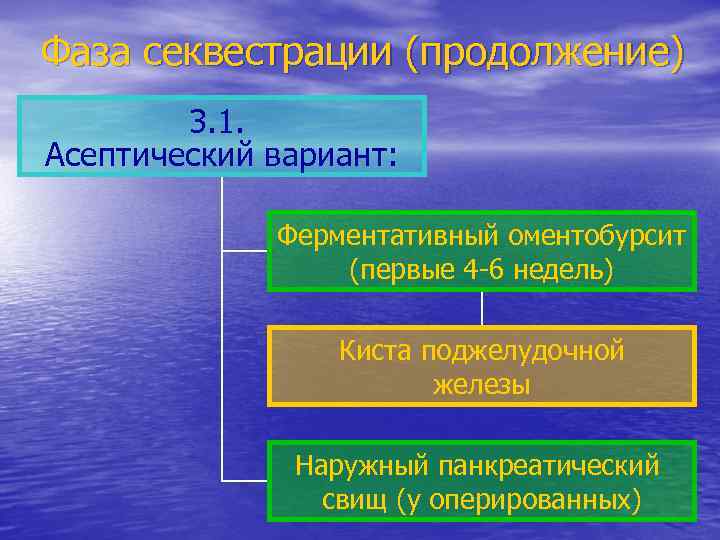 Фаза секвестрации (продолжение)

3.1.
Асептический вариант:

Ферментативный оментобурсит (первые 4-6 недель)

Киста поджелудочной железы

Наружный панкреатический свищ (у оперированных)